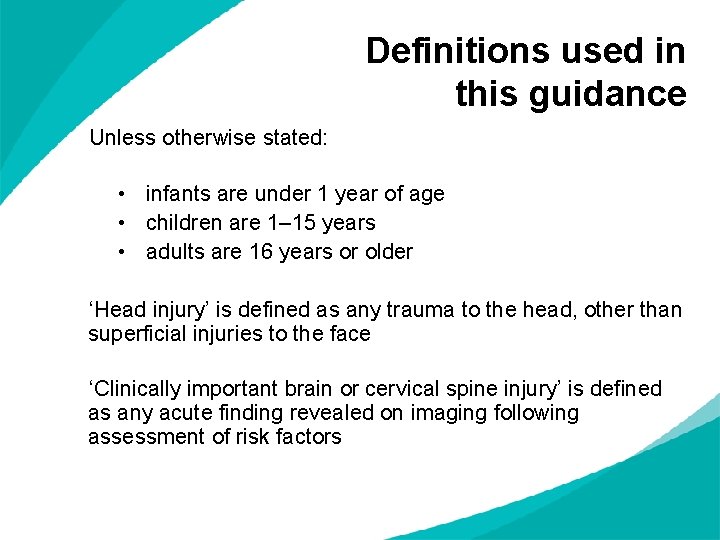 Definitions used in this guidance

Unless otherwise stated:

• infants are under 1 year of age
• children are 1–15 years
• adults are 16 years or older

‘Head injury’ is defined as any trauma to the head, other than superficial injuries to the face

‘Clinically important brain or cervical spine injury’ is defined as any acute finding revealed on imaging following assessment of risk factors